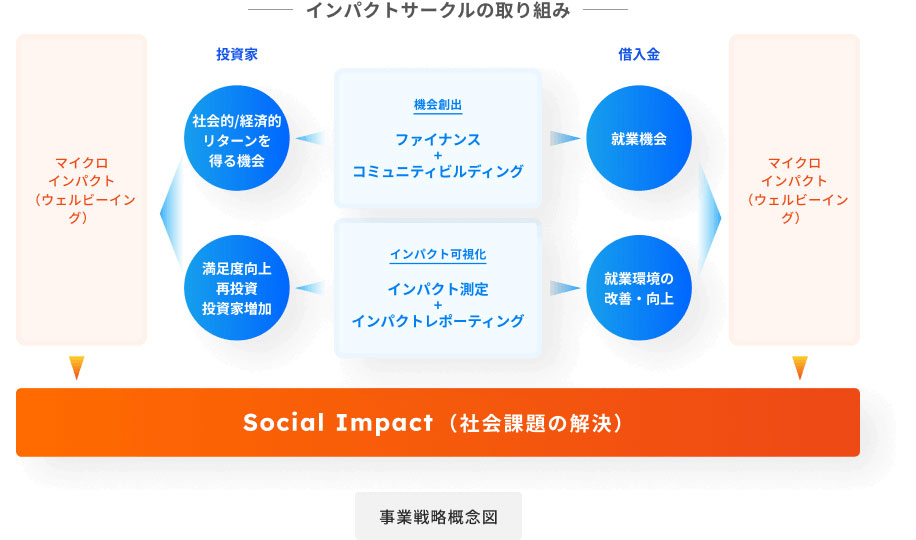 インパクトサークルの取り組み

マイクロ
インパクト
（ウェルビーイング）

投資家

社会的/経済的
リターンを
得る機会

満足度向上
再投資
投資家増加

機会創出

ファイナンス
+
コミュニティビルディング

インパクト可視化

インパクト測定
+
インパクトレポーティング

借入金

就業機会

就業環境の
改善・向上

マイクロ
インパクト
（ウェルビーイング）

Social Impact（社会課題の解決）

事業戦略概念図